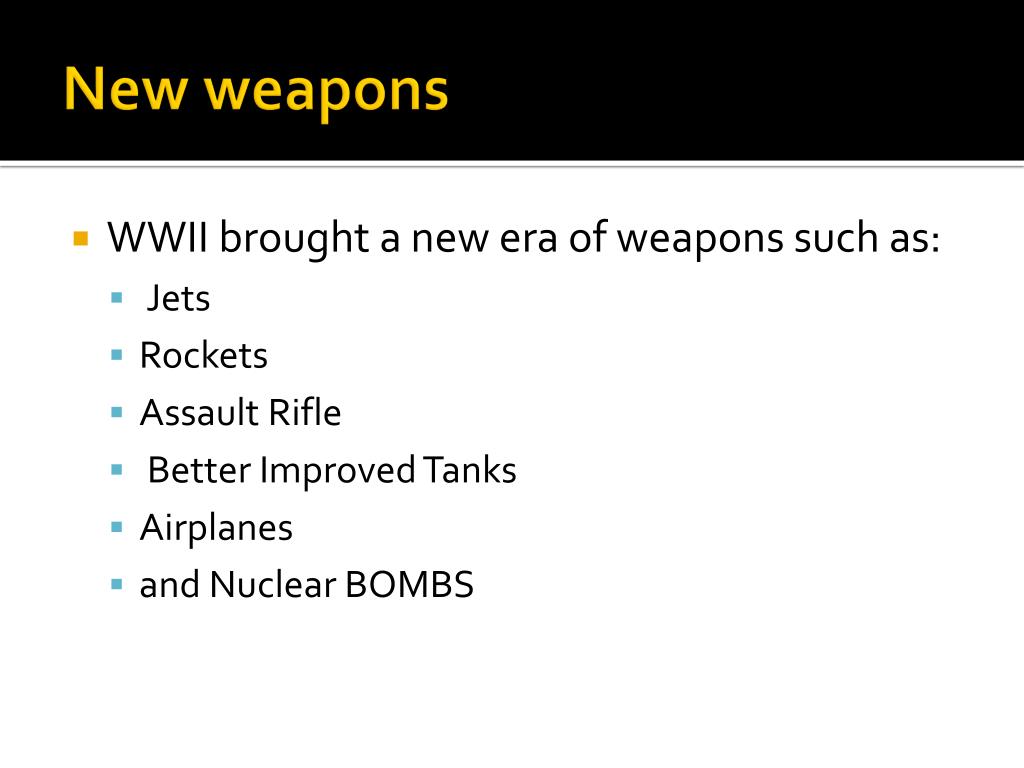 New weapons

- WWII brought a new era of weapons such as:
  - Jets
  - Rockets
  - Assault Rifle
  - Better Improved Tanks
  - Airplanes
  - and Nuclear BOMBS